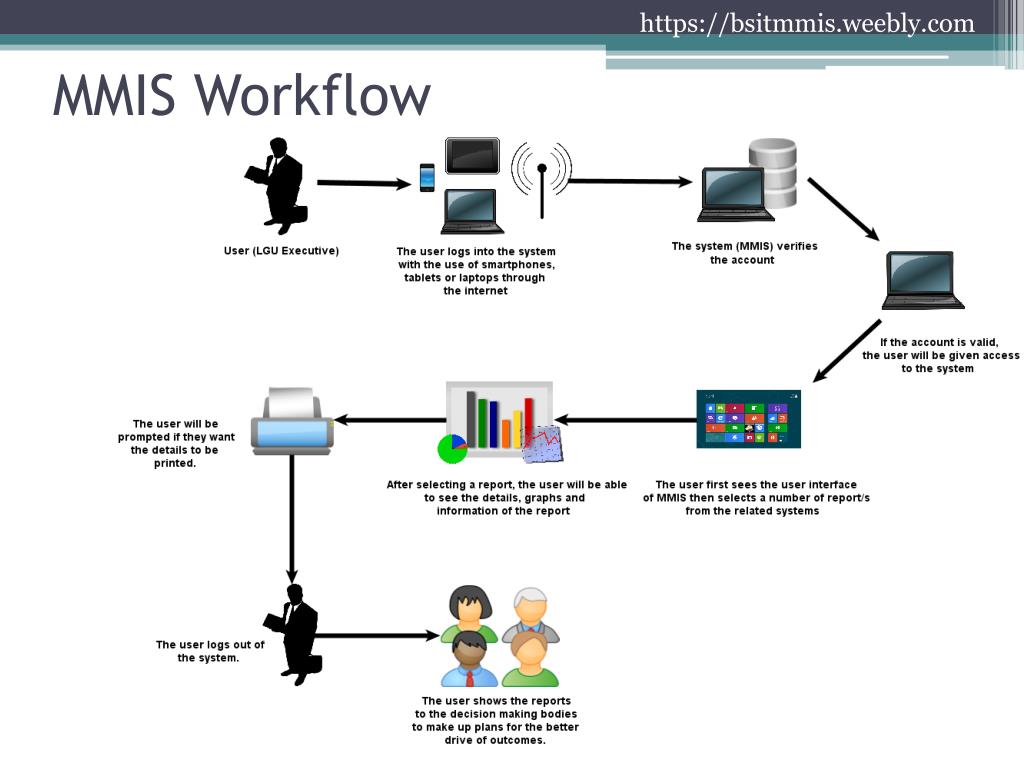 https://bsitmmis.weebly.com

MMIS Workflow

User (LGU Executive)

The user logs into the system with the use of smartphones, tablets or laptops through the internet

The system (MMIS) verifies the account

If the account is valid, the user will be given access to the system

The user first sees the user interface of MMIS then selects a number of report/s from the related systems

After selecting a report, the user will be able to see the details, graphs and information of the report

The user will be prompted if they want the details to be printed.

The user logs out of the system.

The user shows the reports to the decision making bodies to make up plans for the better drive of outcomes.